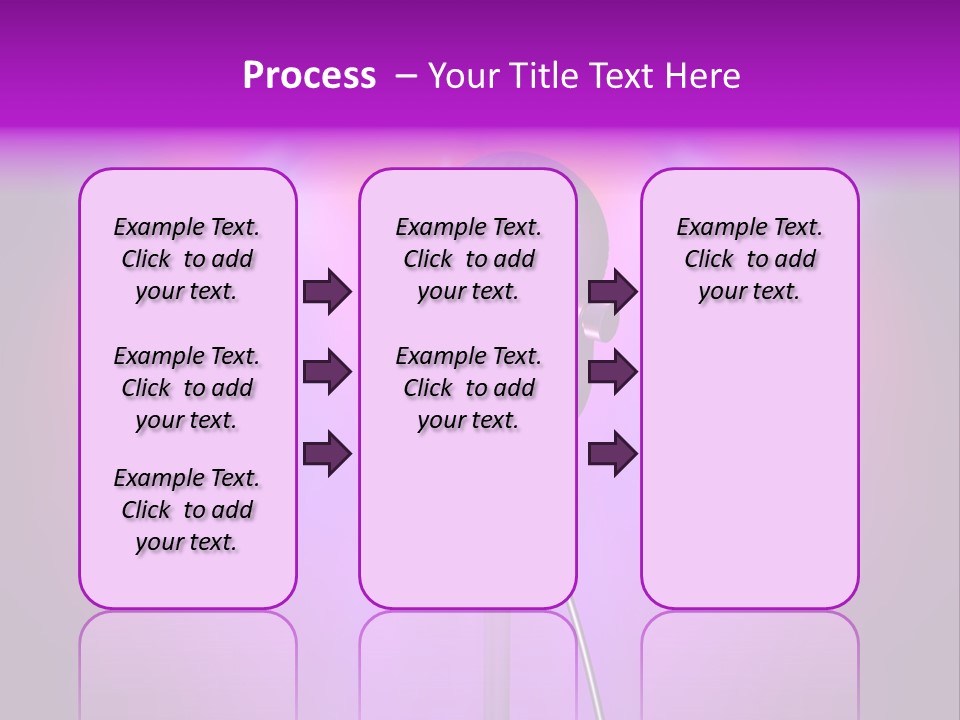 Process – Your Title Text Here

Example Text. Click to add your text.

Example Text. Click to add your text.

Example Text. Click to add your text.

Example Text. Click to add your text.

Example Text. Click to add your text.

Example Text. Click to add your text.